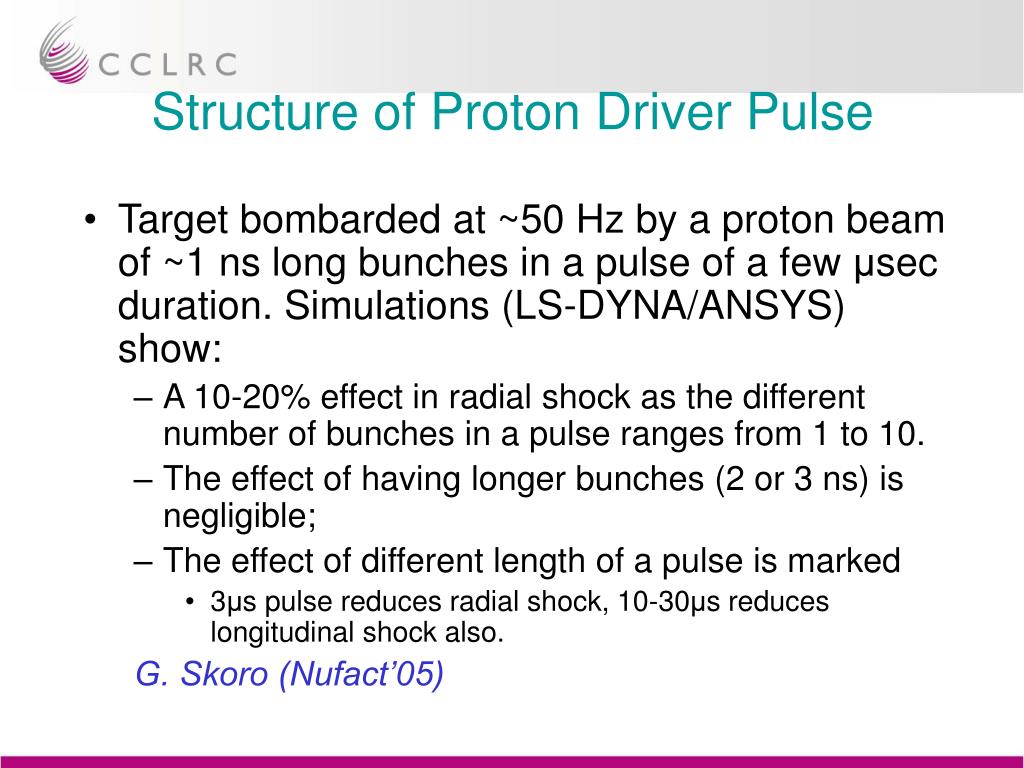 CCLRC

Structure of Proton Driver Pulse

• Target bombarded at ~50 Hz by a proton beam of ~1 ns long bunches in a pulse of a few μsec duration. Simulations (LS-DYNA/ANSYS) show:

– A 10-20% effect in radial shock as the different number of bunches in a pulse ranges from 1 to 10.

– The effect of having longer bunches (2 or 3 ns) is negligible;

– The effect of different length of a pulse is marked

• 3μs pulse reduces radial shock, 10-30μs reduces longitudinal shock also.

G. Skoro (Nufact'05)